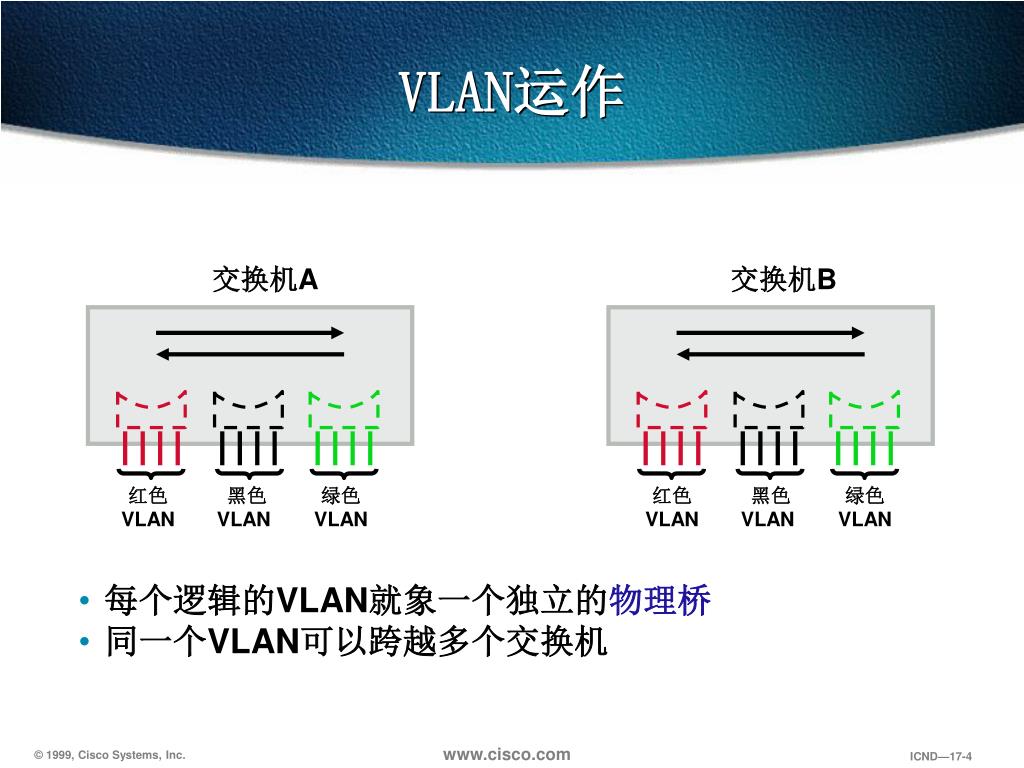 VLAN运作

交换机A

红色 VLAN
黑色 VLAN
绿色 VLAN

交换机B

红色 VLAN
黑色 VLAN
绿色 VLAN

• 每个逻辑的VLAN就象一个独立的物理桥
• 同一个VLAN可以跨越多个交换机

© 1999, Cisco Systems, Inc.
www.cisco.com
ICND—17-4